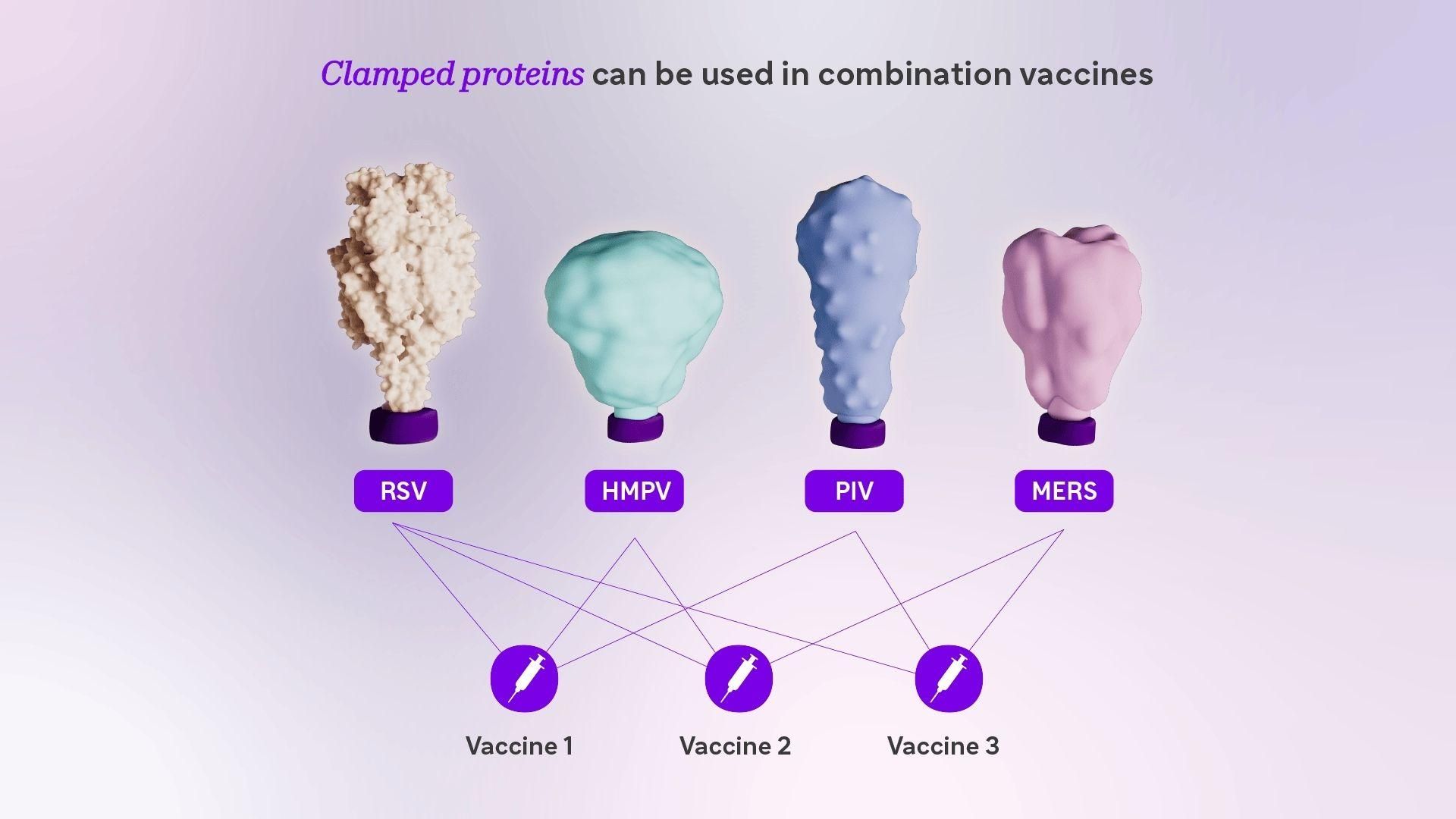 Clamped proteins can be used in combination vaccines

RSV

HMPV

PIV

MERS

Vaccine 1

Vaccine 2

Vaccine 3